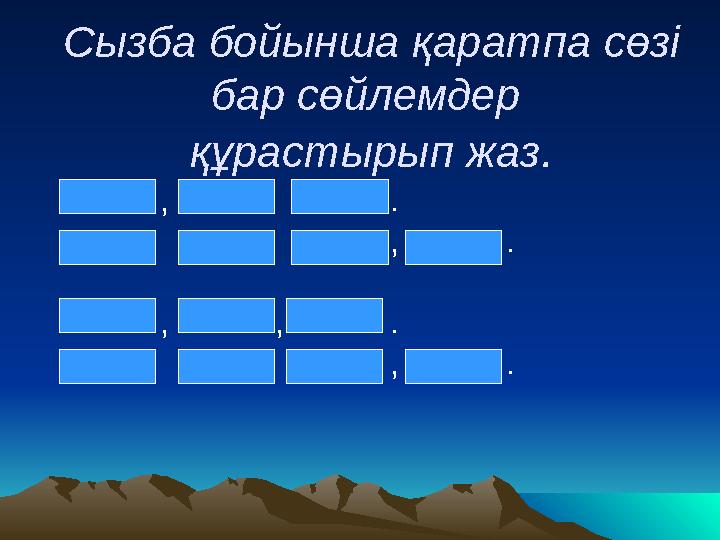 Сызба бойынша қаратпа сөзі бар сөйлемдер құрастырып жаз.

, .

, .

, , .

, .